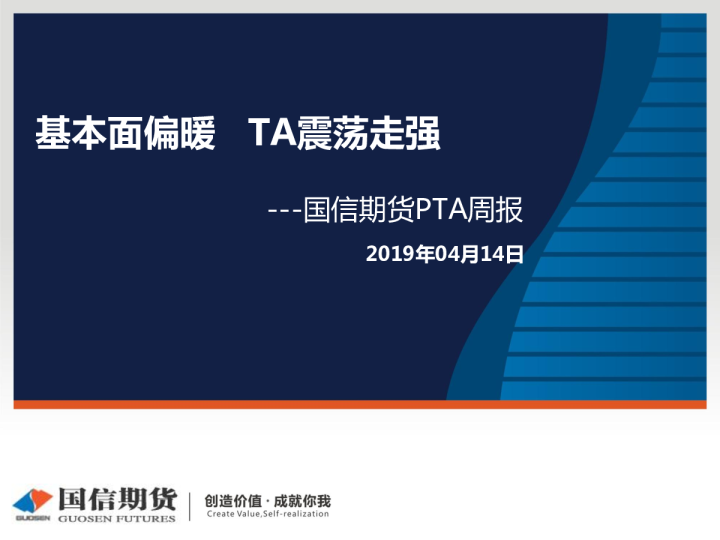 基本面偏暖　TA震荡走强

---国信期货PTA周报

2019年04月14日

GUOSEN 国信期货 GUOSEN FUTURES

创造价值 · 成就你我
Create Value,Self-realization